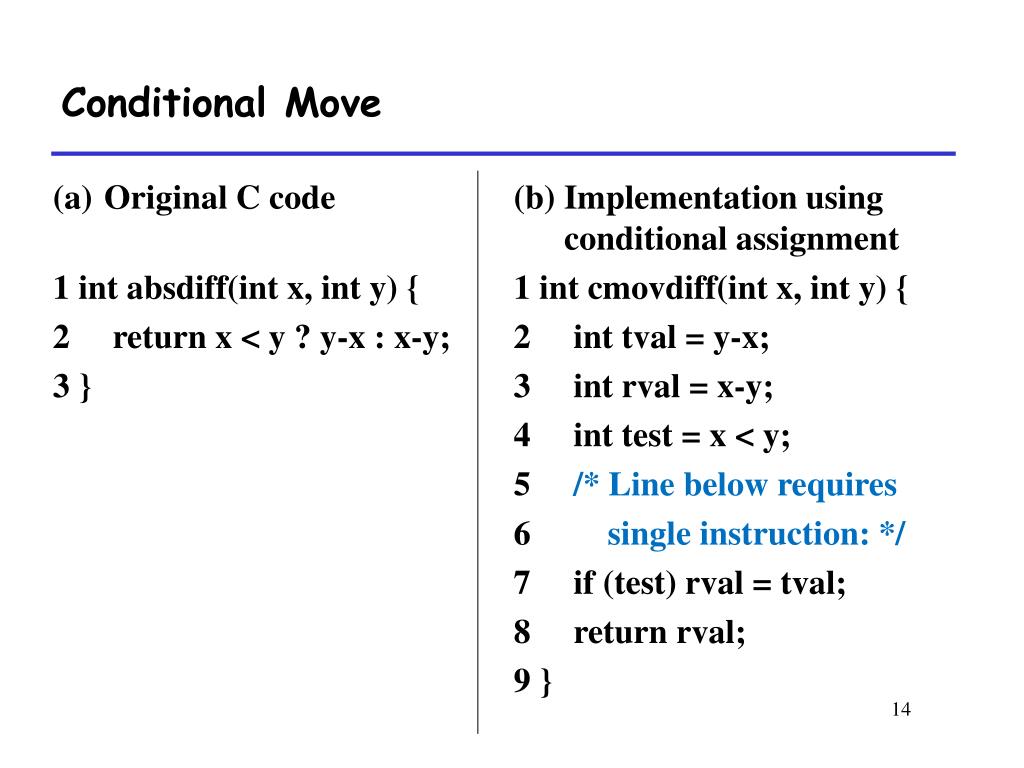 Conditional Move

(a) Original C code

1 int absdiff(int x, int y) {
2 return x < y ? y-x : x-y;
3 }

(b) Implementation using conditional assignment

1 int cmovdiff(int x, int y) {
2 int tval = y-x;
3 int rval = x-y;
4 int test = x < y;
5 /* Line below requires
6 single instruction: */
7 if (test) rval = tval;
8 return rval;
9 }

14